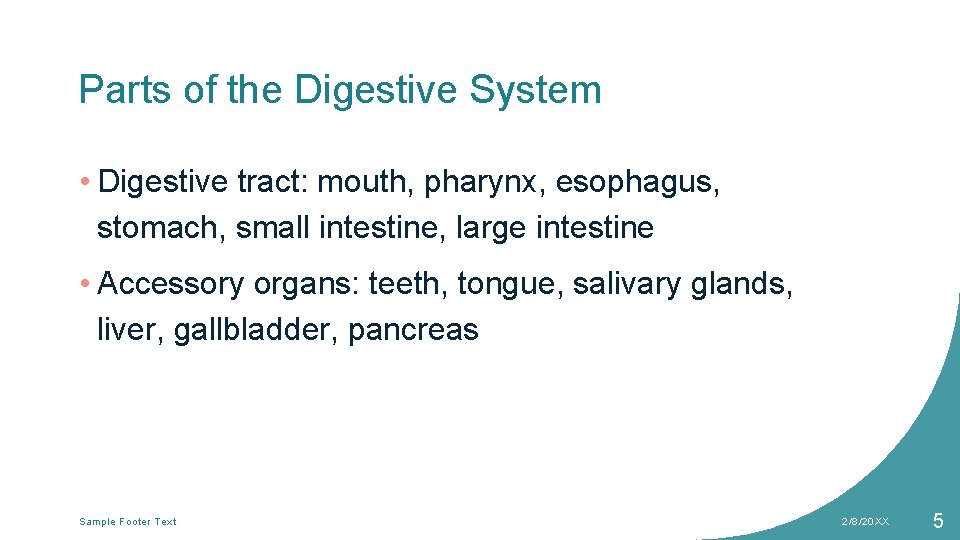 Parts of the Digestive System

• Digestive tract: mouth, pharynx, esophagus, stomach, small intestine, large intestine

• Accessory organs: teeth, tongue, salivary glands, liver, gallbladder, pancreas

Sample Footer Text

2/8/20XX

5